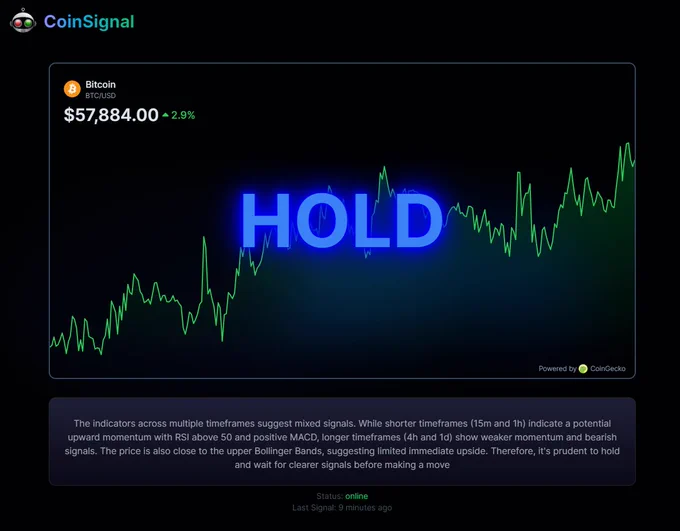 CoinSignal

Bitcoin
BTC/USD
$57,884.00 2.9%

HOLD

Powered by CoinGecko

The indicators across multiple timeframes suggest mixed signals. While shorter timeframes (15m and 1h) indicate a potential upward momentum with RSI above 50 and positive MACD, longer timeframes (4h and 1d) show weaker momentum and bearish signals. The price is also close to the upper Bollinger Bands, suggesting limited immediate upside. Therefore, it's prudent to hold and wait for clearer signals before making a move

Status: online
Last Signal: 9 minutes ago